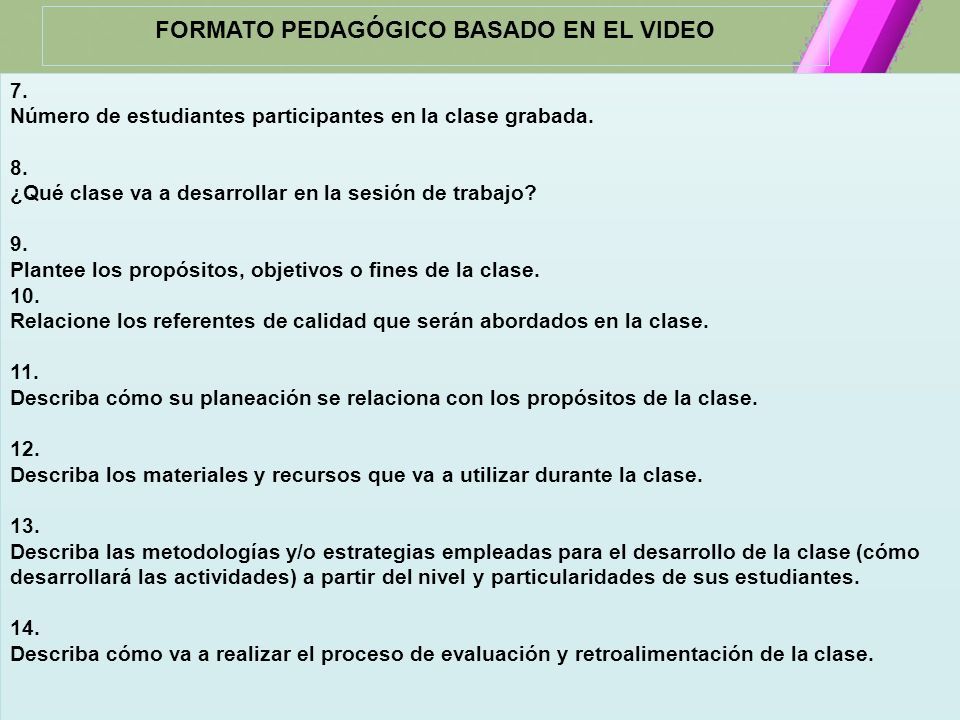 FORMATO PEDAGÓGICO BASADO EN EL VIDEO

7.
Número de estudiantes participantes en la clase grabada.

8.
¿Qué clase va a desarrollar en la sesión de trabajo?

9.
Plantee los propósitos, objetivos o fines de la clase.
10.
Relacione los referentes de calidad que serán abordados en la clase.

11.
Describa cómo su planeación se relaciona con los propósitos de la clase.

12.
Describa los materiales y recursos que va a utilizar durante la clase.

13.
Describa las metodologías y/o estrategias empleadas para el desarrollo de la clase (cómo desarrollará las actividades) a partir del nivel y particularidades de sus estudiantes.

14.
Describa cómo va a realizar el proceso de evaluación y retroalimentación de la clase.